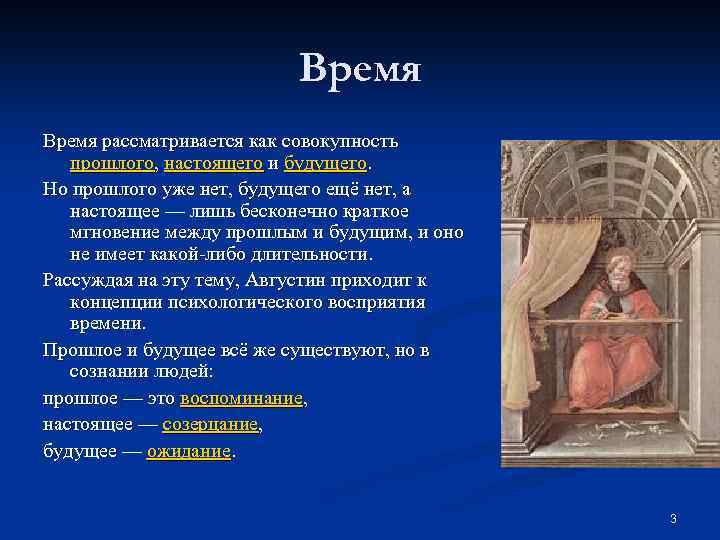 Время

Время рассматривается как совокупность прошлого, настоящего и будущего.

Но прошлого уже нет, будущего ещё нет, а настоящее — лишь бесконечно краткое мгновение между прошлым и будущим, и оно не имеет какой-либо длительности.

Рассуждая на эту тему, Августин приходит к концепции психологического восприятия времени.

Прошлое и будущее всё же существуют, но в сознании людей:

прошлое — это воспоминание,

настоящее — созерцание,

будущее — ожидание.

3